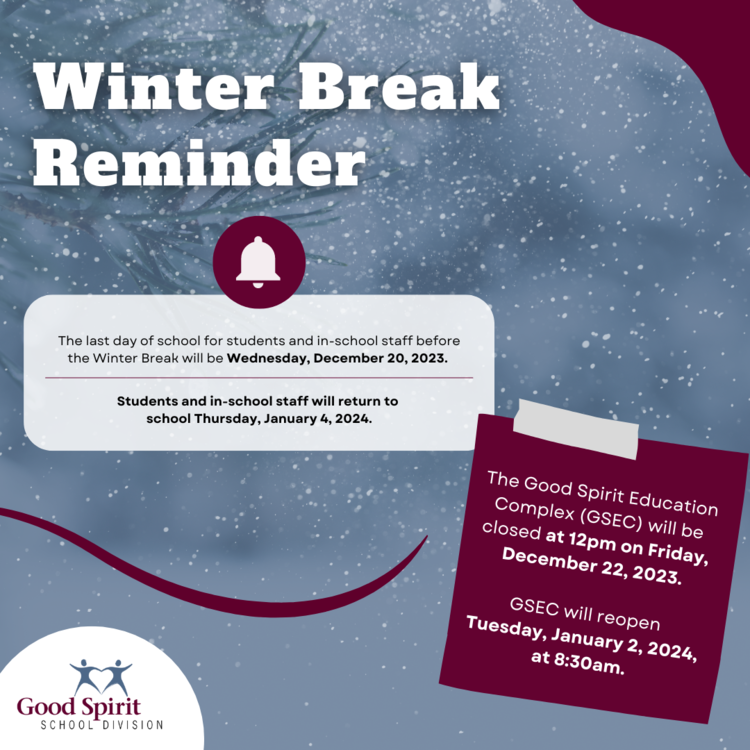 Winter Break Reminder

The last day of school for students and in-school staff before the Winter Break will be Wednesday, December 20, 2023.

Students and in-school staff will return to school Thursday, January 4, 2024.

The Good Spirit Education Complex (GSEC) will be closed at 12pm on Friday, December 22, 2023.

GSEC will reopen Tuesday, January 2, 2024, at 8:30am.

Good Spirit
SCHOOL DIVISION